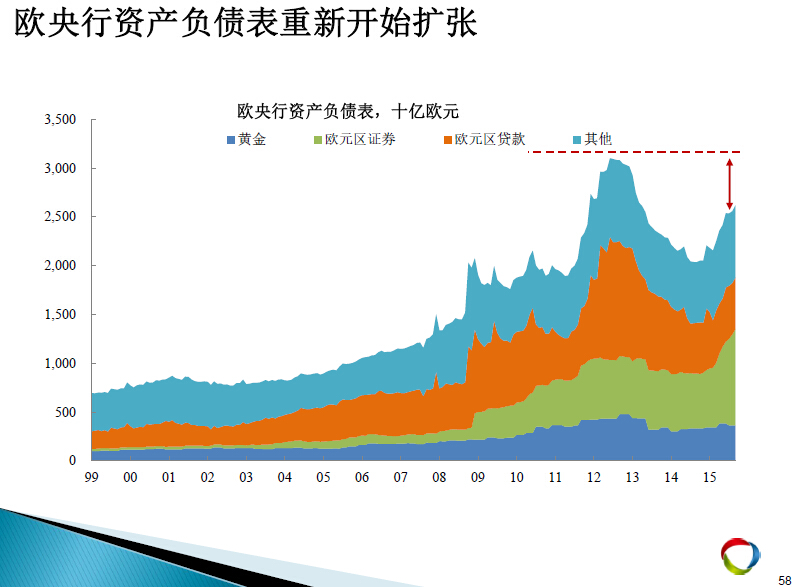 欧央行资产负债表重新开始扩张

欧央行资产负债表，十亿欧元

黄金 欧元区证券 欧元区贷款 其他

3,500
3,000
2,500
2,000
1,500
1,000
500
0

99 00 01 02 03 04 05 06 07 08 09 10 11 12 13 14 15

58